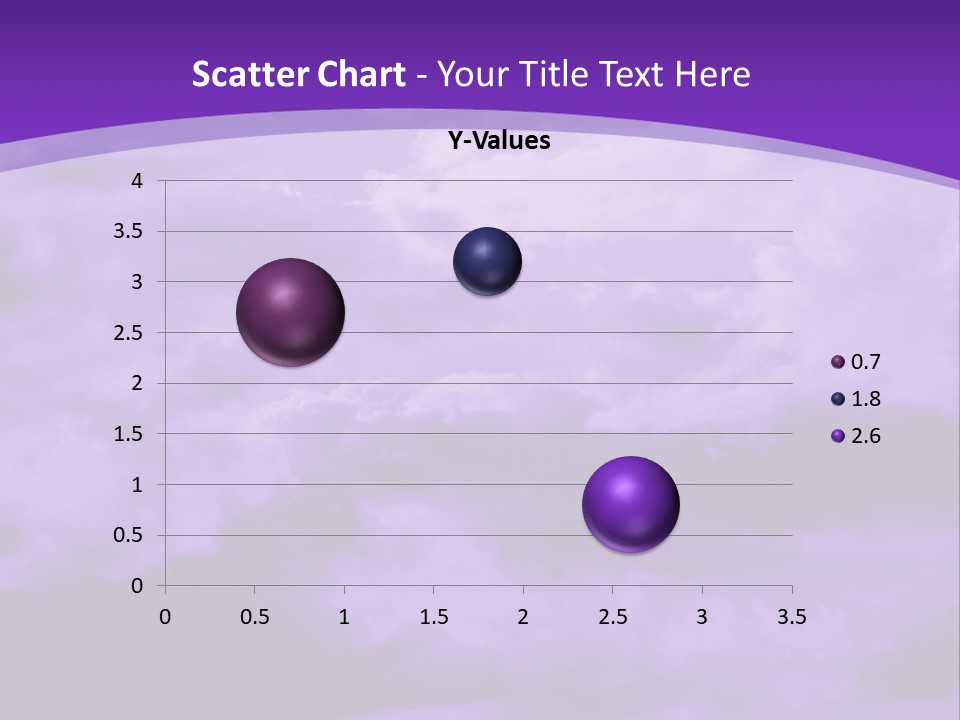 Scatter Chart - Your Title Text Here

Y-Values

4
3.5
3
2.5
2
1.5
1
0.5
0

0 0.5 1 1.5 2 2.5 3 3.5

0.7
1.8
2.6